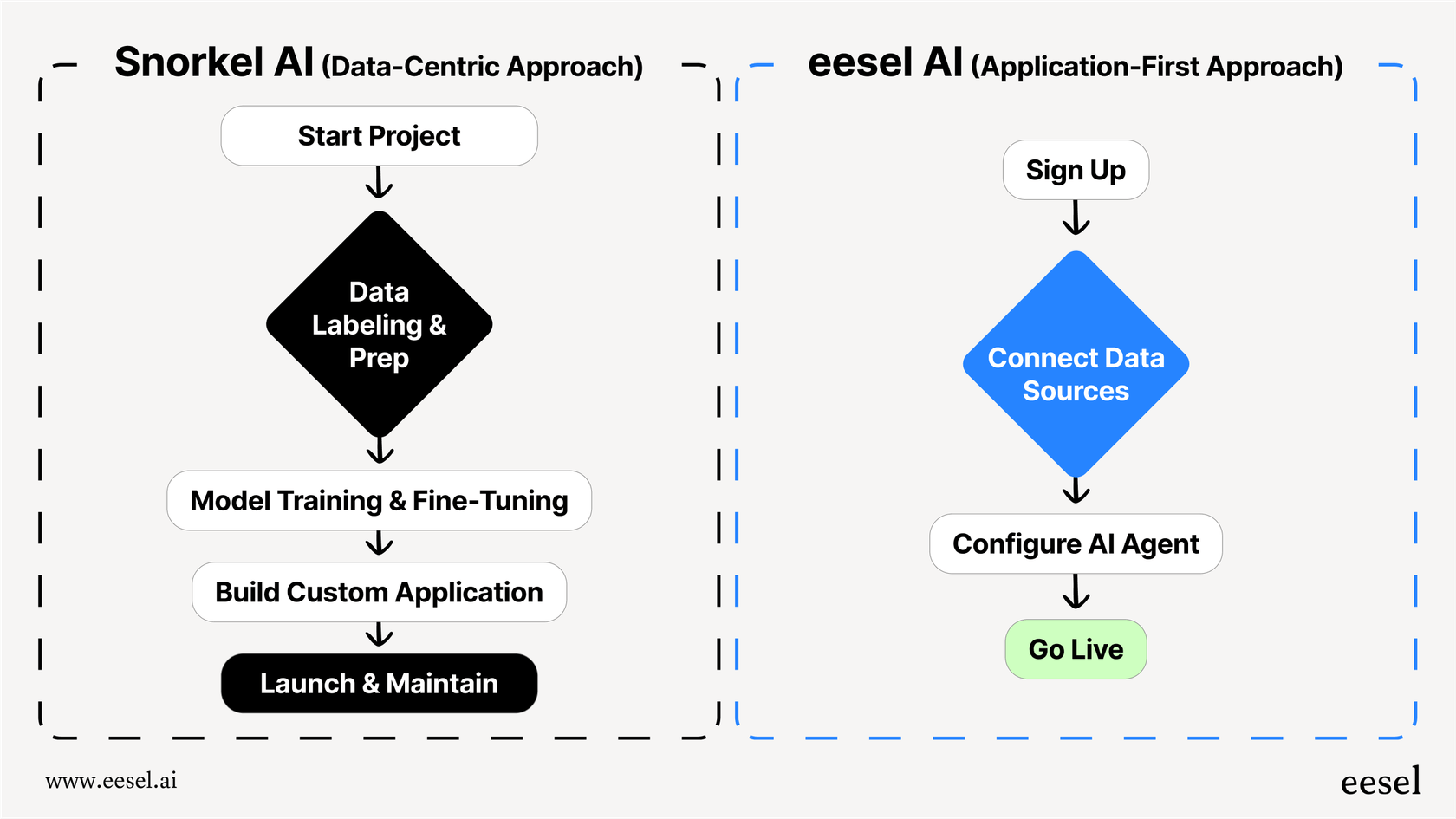 Snorkel AI (Data-Centric Approach)

Start Project

Data Labeling & Prep

Model Training & Fine-Tuning

Build Custom Application

Launch & Maintain

eesel AI (Application-First Approach)

Sign Up

Connect Data Sources

Configure AI Agent

Go Live

www.eesel.ai

eesel